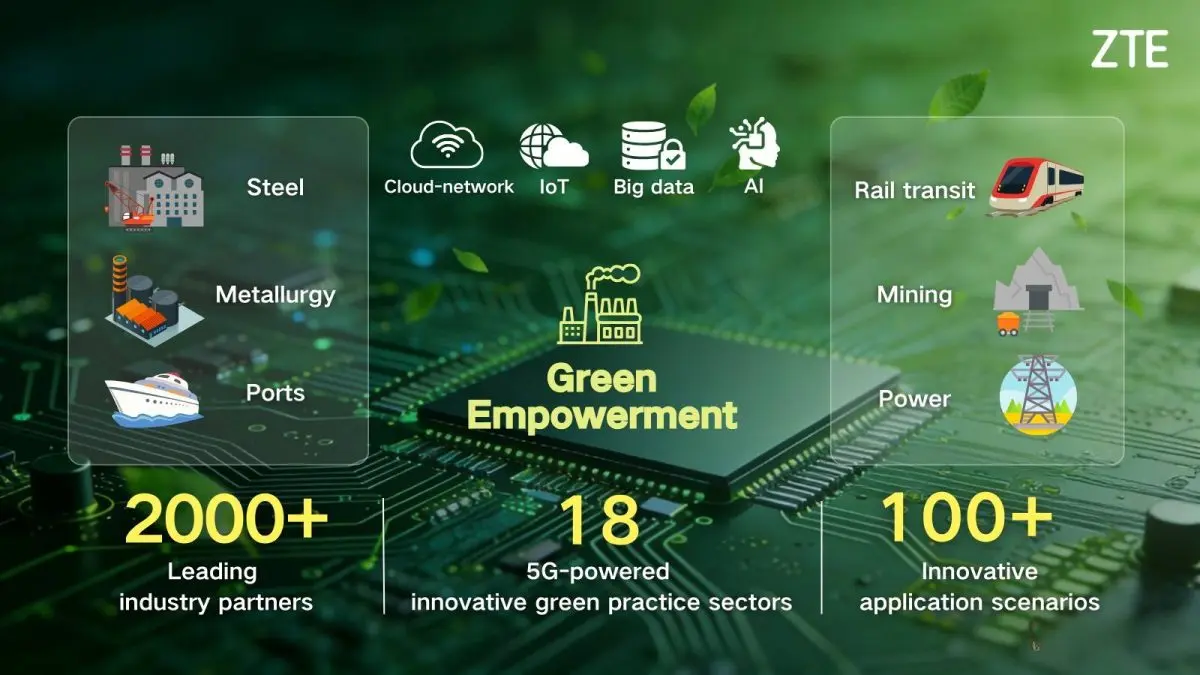 ZTE

Steel

Metallurgy

Ports

Cloud-network IoT Big data AI

Green Empowerment

Rail transit

Mining

Power

2000+
Leading industry partners

18
5G-powered innovative green practice sectors

100+
Innovative application scenarios